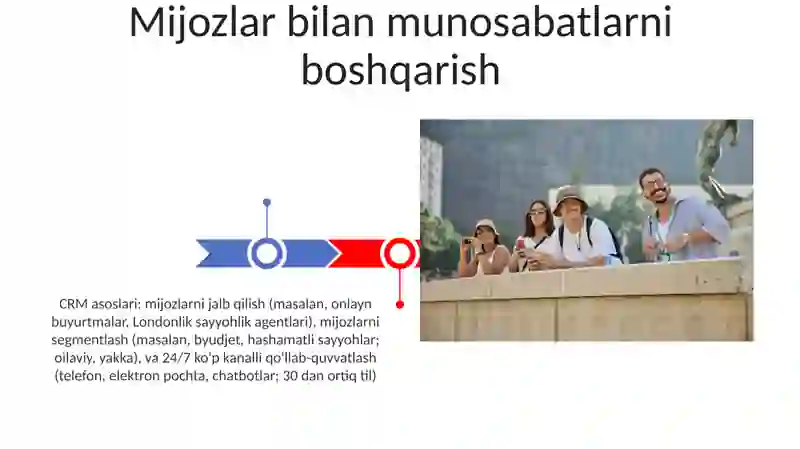 Mijozlar bilan munosabatlarni boshqarish

CRM asoslari: mijozlarni jalb qilish (masalan, onlayn buyurtmalar, Londonlik sayyohlik agentlari), mijozlarni segmentlash (masalan, byudjet, hashamatli sayyohlar; oilaviy, yakka), va 24/7 ko'p kanalli qo'llab-quvvatlash (telefon, elektron pochta, chatbotlar; 30 dan ortiq til)